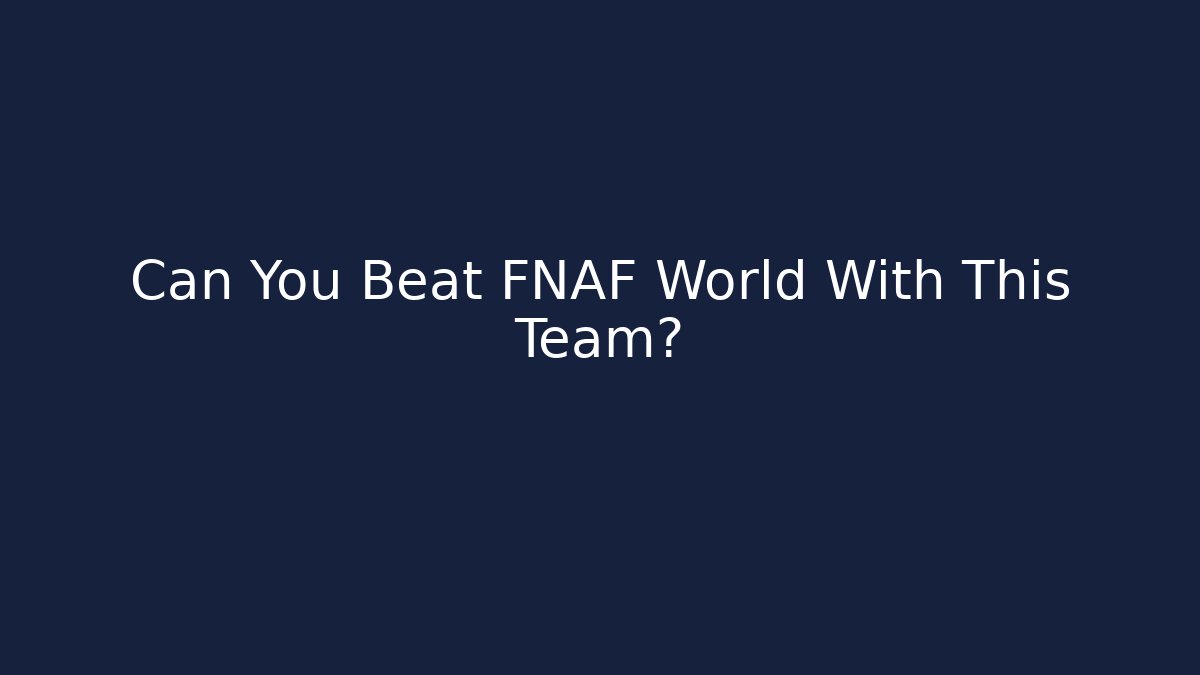 Can You Beat FNAF World With This Team?